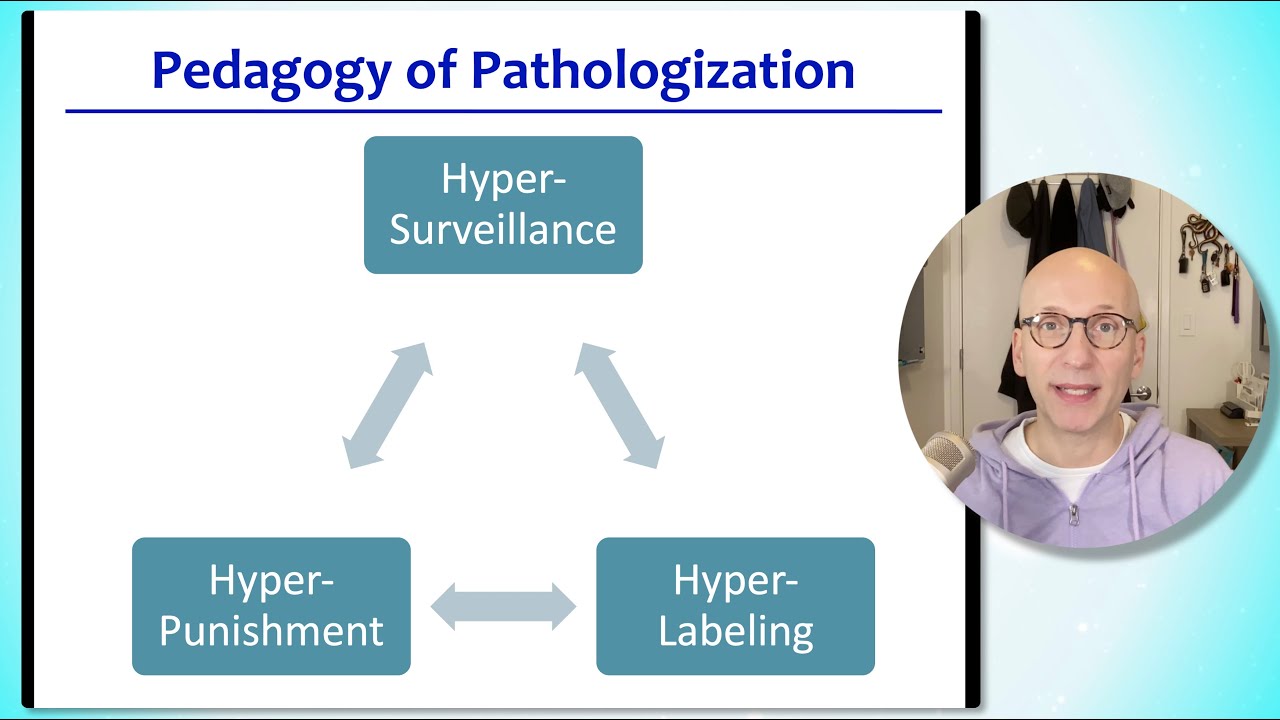 Pedagogy of Pathologization

Hyper-Surveillance

Hyper-Punishment

Hyper-Labeling